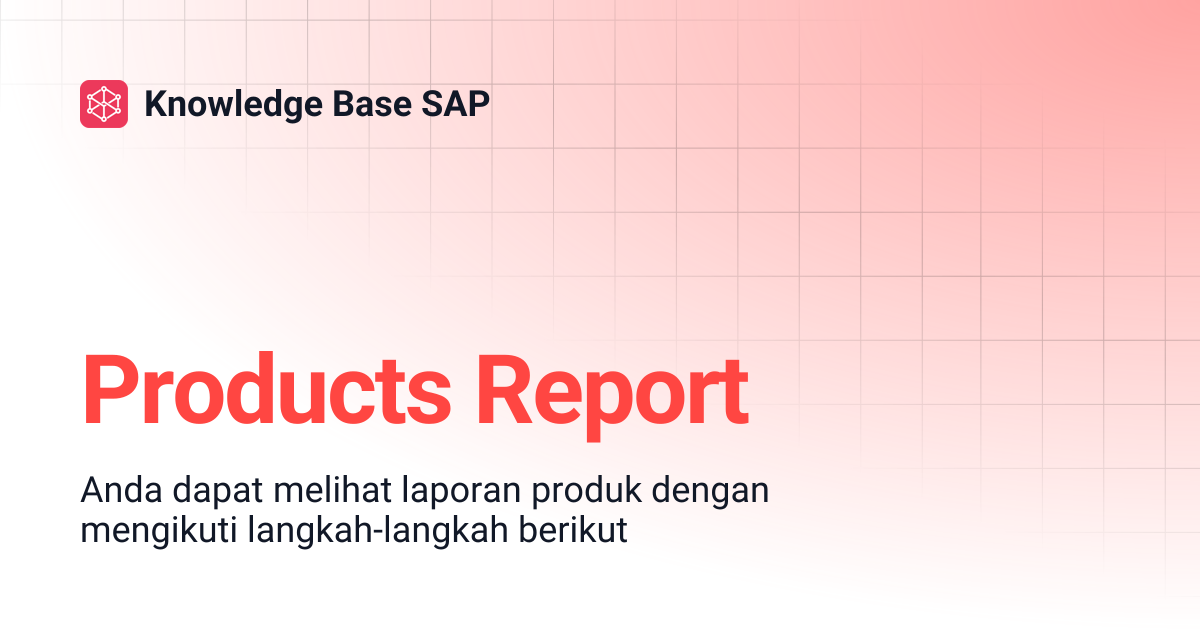 Knowledge Base SAP

Products Report

Anda dapat melihat laporan produk dengan mengikuti langkah-langkah berikut